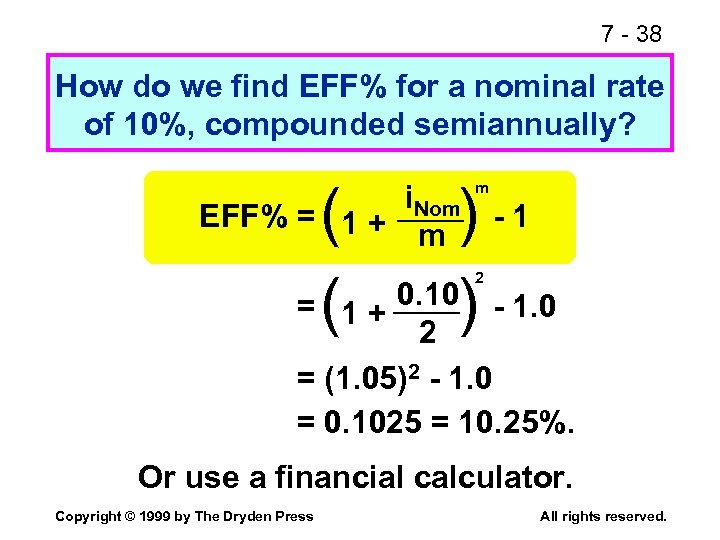 7 - 38

How do we find EFF% for a nominal rate of 10%, compounded semiannually?

$EFF\% = \left(1 + \frac{i_{Nom}}{m}\right)^m - 1$

$= \left(1 + \frac{0.10}{2}\right)^2 - 1.0$

$= (1.05)^2 - 1.0$

$= 0.1025 = 10.25\%.$

Or use a financial calculator.

Copyright © 1999 by The Dryden Press

All rights reserved.